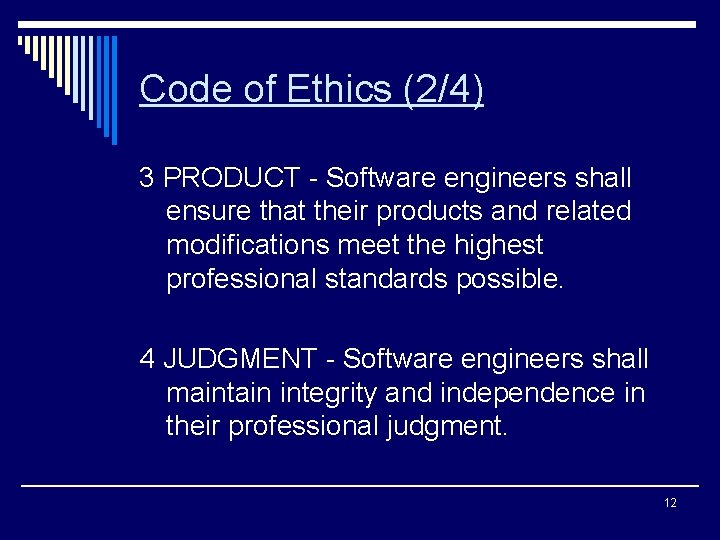 Code of Ethics (2/4)

3 PRODUCT - Software engineers shall ensure that their products and related modifications meet the highest professional standards possible.

4 JUDGMENT - Software engineers shall maintain integrity and independence in their professional judgment.

12